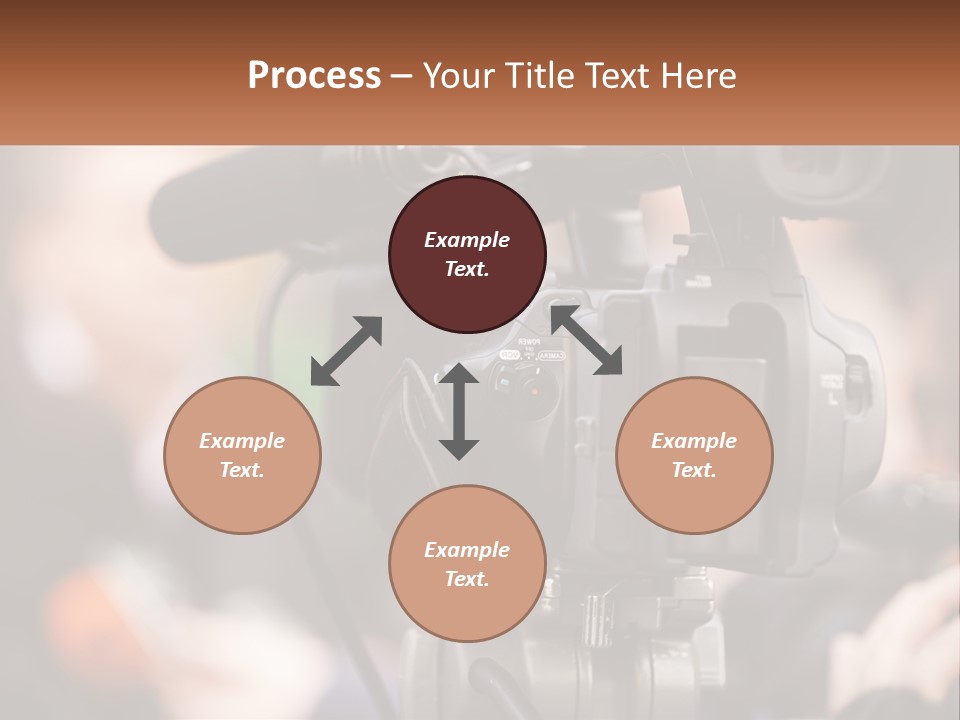 Process – Your Title Text Here

Example Text.

Example Text.

Example Text.

Example Text.